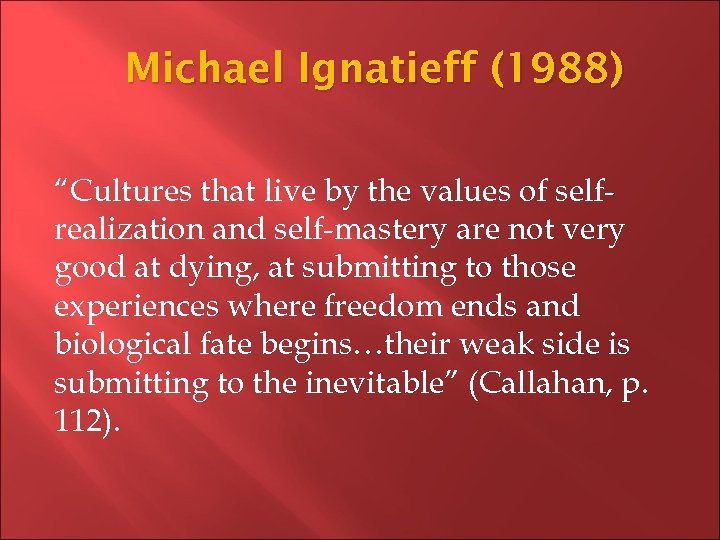 Michael Ignatieff (1988)

“Cultures that live by the values of self-realization and self-mastery are not very good at dying, at submitting to those experiences where freedom ends and biological fate begins…their weak side is submitting to the inevitable” (Callahan, p. 112).